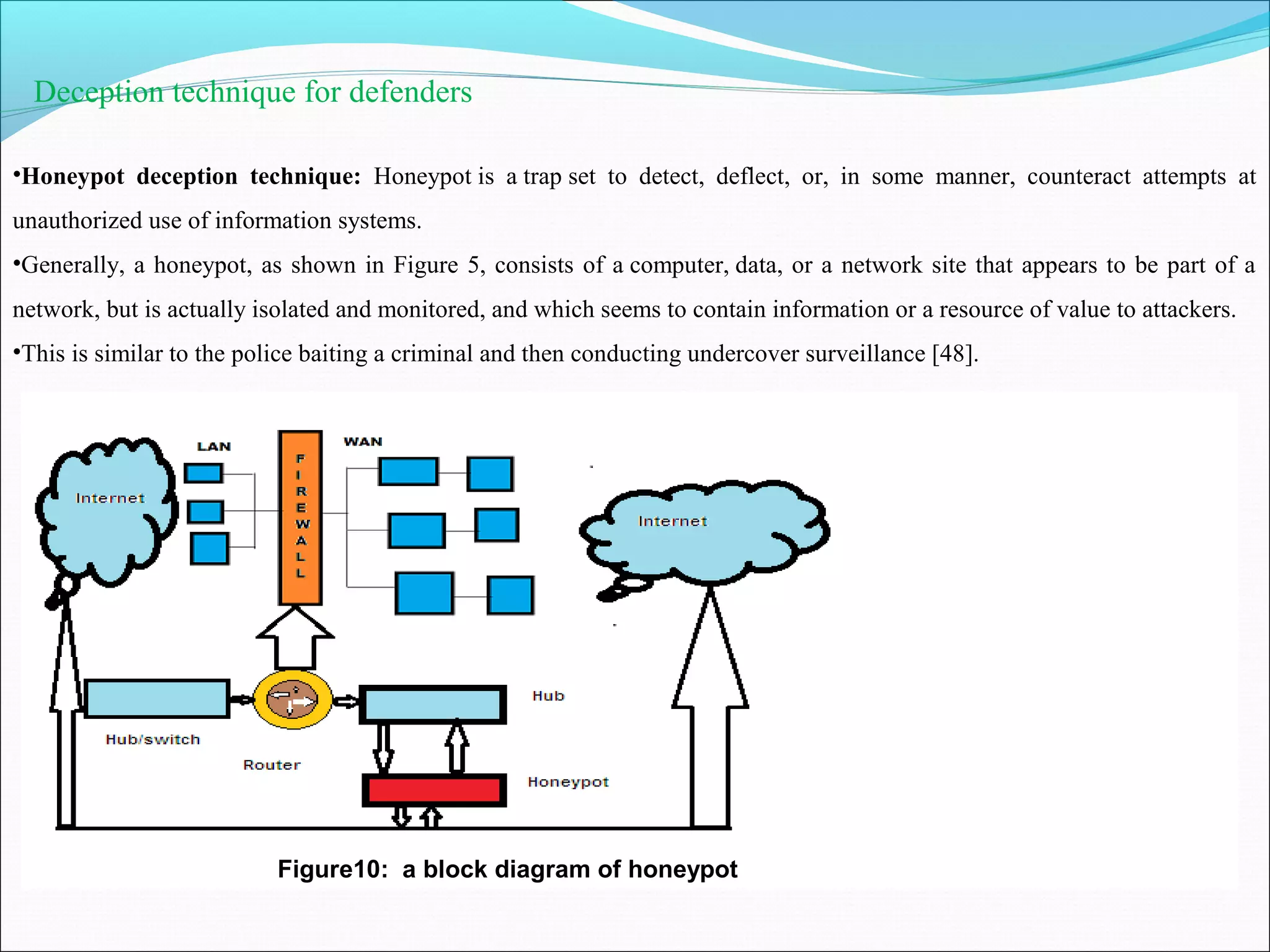 Deception technique for defenders

•**Honeypot deception technique:** Honeypot is a trap set to detect, deflect, or, in some manner, counteract attempts at unauthorized use of information systems.

•Generally, a honeypot, as shown in Figure 5, consists of a computer, data, or a network site that appears to be part of a network, but is actually isolated and monitored, and which seems to contain information or a resource of value to attackers.

•This is similar to the police baiting a criminal and then conducting undercover surveillance [48].

Internet

LAN

FIREWALL

WAN

Internet

Hub/switch

Router

Hub

Honeypot

Figure10: a block diagram of honeypot